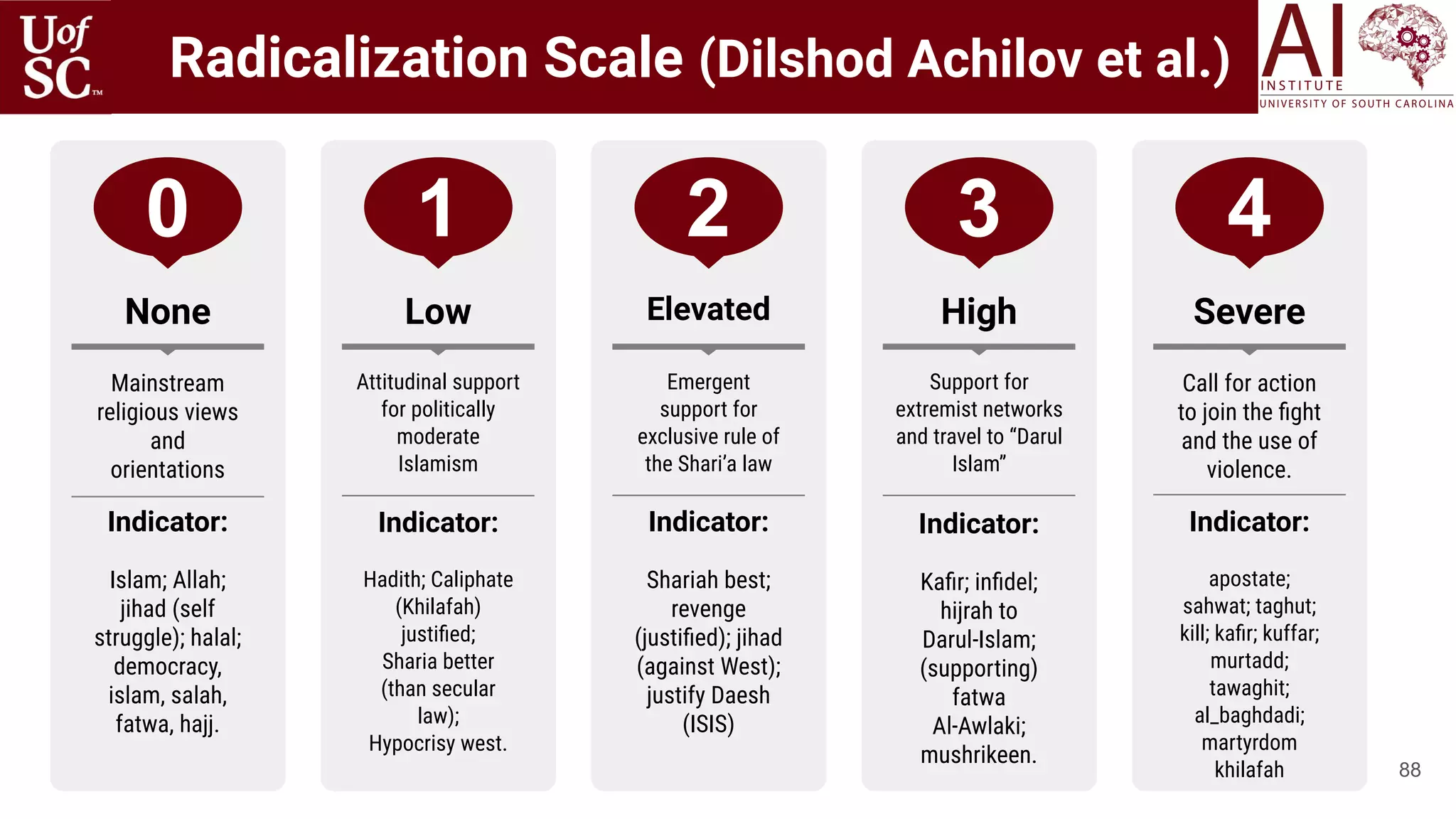 UofSC™

Radicalization Scale (Dilshod Achilov et al.)

AI INSTITUTE UNIVERSITY OF SOUTH CAROLINA

0

None

Mainstream religious views and orientations

Indicator:

Islam; Allah; jihad (self struggle); halal; democracy, islam, salah, fatwa, hajj.

1

Low

Attitudinal support for politically moderate Islamism

Indicator:

Hadith; Caliphate (Khilafah) justified; Sharia better (than secular law); Hypocrisy west.

2

Elevated

Emergent support for exclusive rule of the Shari'a law

Indicator:

Shariah best; revenge (justified); jihad (against West); justify Daesh (ISIS)

3

High

Support for extremist networks and travel to "Darul Islam"

Indicator:

Kafir; infidel; hijrah to Darul-Islam; (supporting) fatwa Al-Awlaki; mushrikeen.

4

Severe

Call for action to join the fight and the use of violence.

Indicator:

apostate; sahwat; taghut; kill; kafir; kuffar; murtadd; tawaghit; al_baghdadi; martyrdom khilafah

88